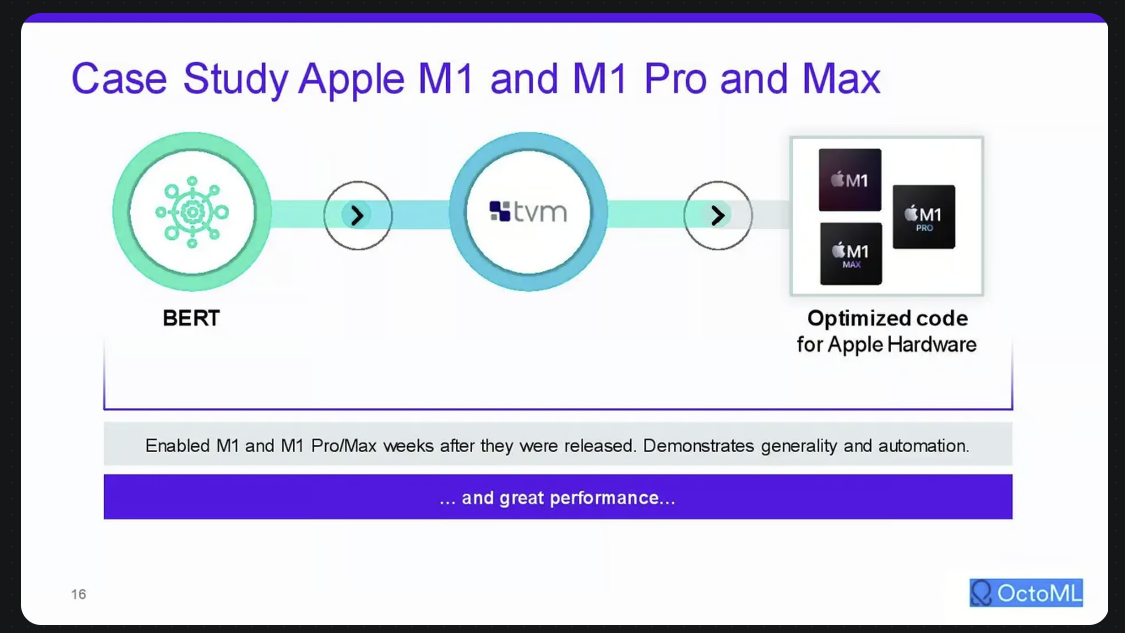 Case Study Apple M1 and M1 Pro and Max

BERT

tvm

M1

M1 PRO

M1 MAX

Optimized code for Apple Hardware

Enabled M1 and M1 Pro/Max weeks after they were released. Demonstrates generality and automation.

... and great performance...

16

OctoML